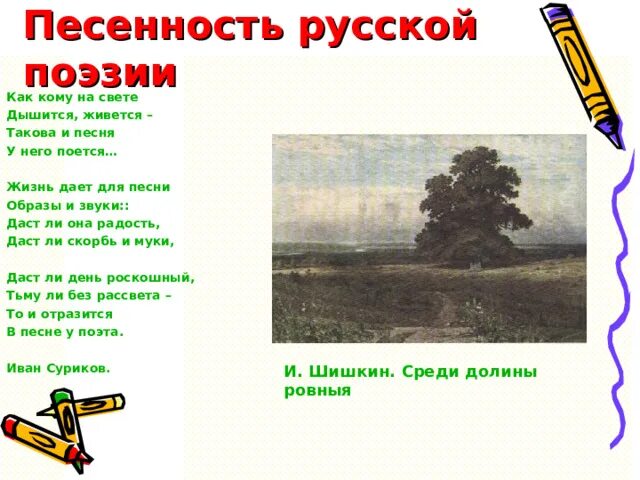 Песенность русской поэзии

Как кому на свете
Дышится, живется –
Такова и песня
У него поется…

Жизнь дает для песни
Образы и звуки::
Даст ли она радость,
Даст ли скорбь и муки,

Даст ли день роскошный,
Тьму ли без рассвета –
То и отразится
В песне у поэта.

Иван Суриков.

И. Шишкин. Среди долины ровныя